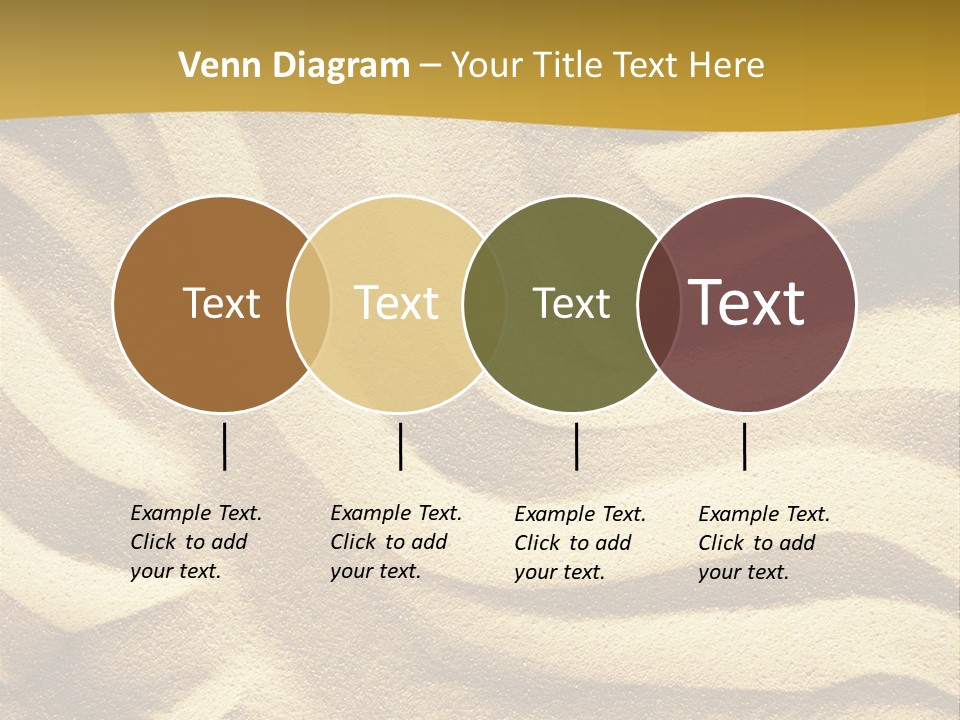 Venn Diagram – Your Title Text Here

Text

Text

Text

Text

Example Text. Click to add your text.

Example Text. Click to add your text.

Example Text. Click to add your text.

Example Text. Click to add your text.